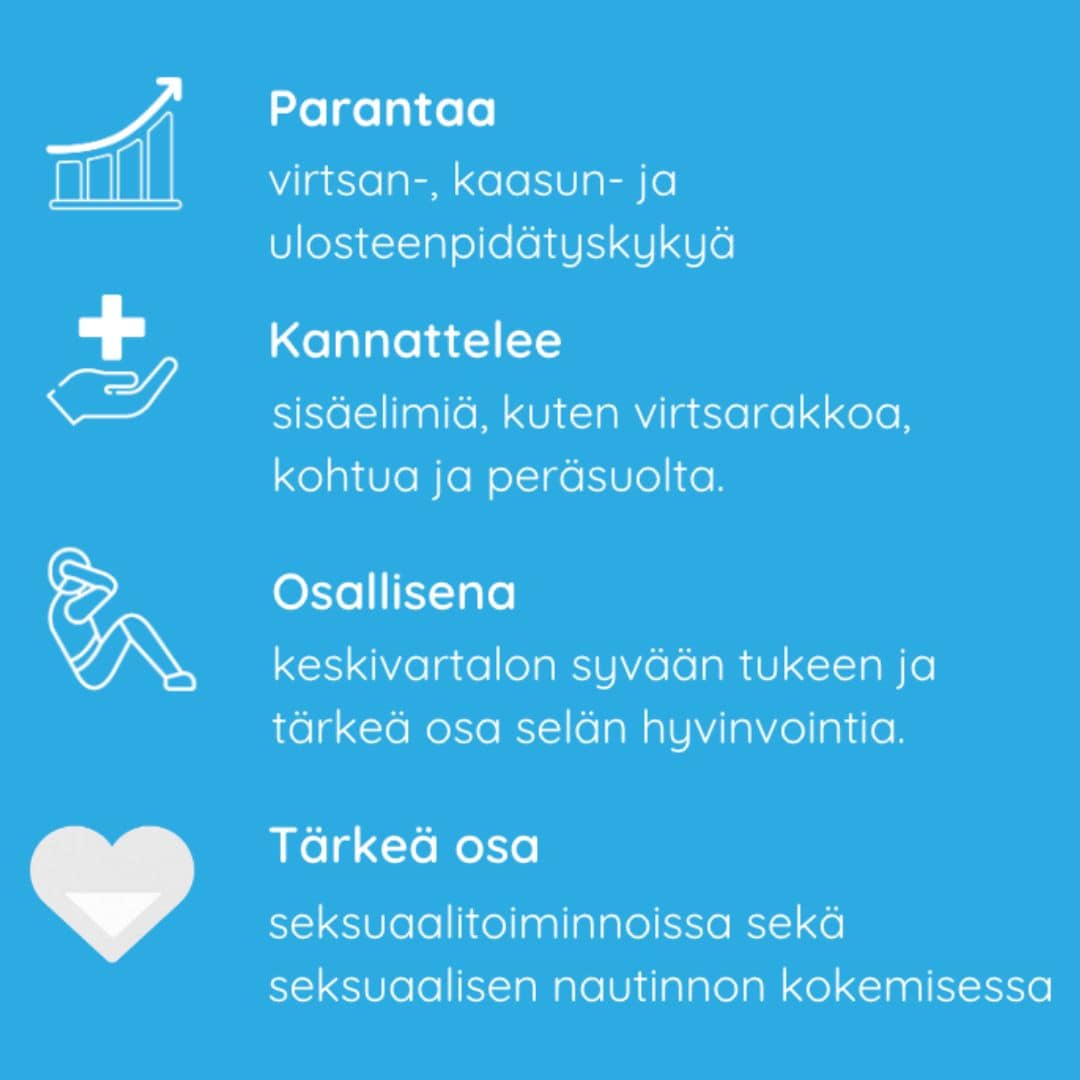 Parantaa
virtsan-, kaasun- ja ulosteenpidätyskykyä

Kannattelee
sisäelimiä, kuten virtsarakkoa, kohtua ja peräsuolta.

Osallisena
keskivartalon syvään tukeen ja tärkeä osa selän hyvinvointia.

Tärkeä osa
seksuaalitoiminnoissa sekä seksuaalisen nautinnon kokemisessa